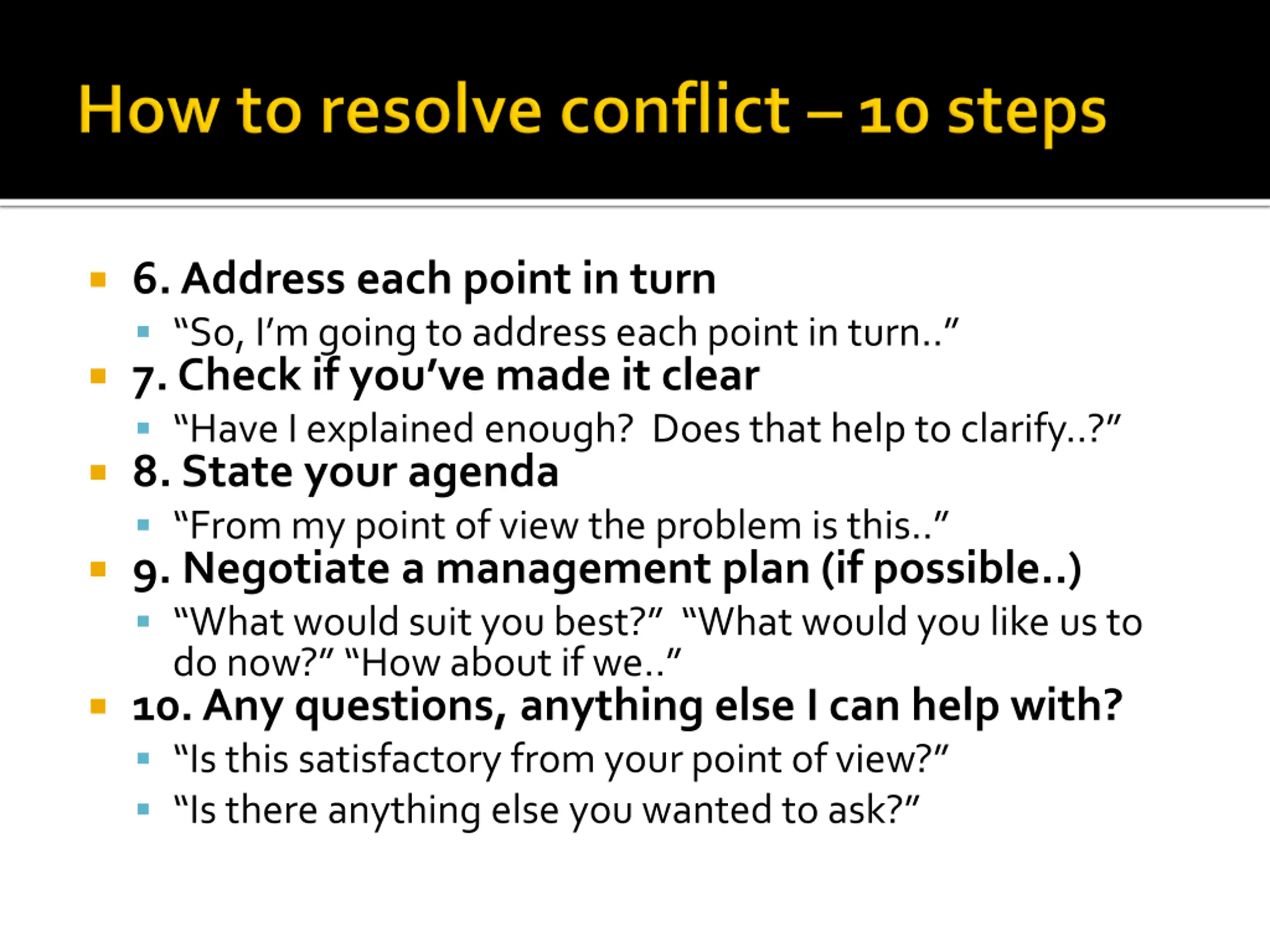 How to resolve conflict – 10 steps

6. Address each point in turn
“So, I’m going to address each point in turn..”
7. Check if you’ve made it clear
“Have I explained enough? Does that help to clarify..?”
8. State your agenda
“From my point of view the problem is this..”
9. Negotiate a management plan (if possible..)
“What would suit you best?” “What would you like us to do now?” “How about if we..”
10. Any questions, anything else I can help with?
“Is this satisfactory from your point of view?”
“Is there anything else you wanted to ask?”